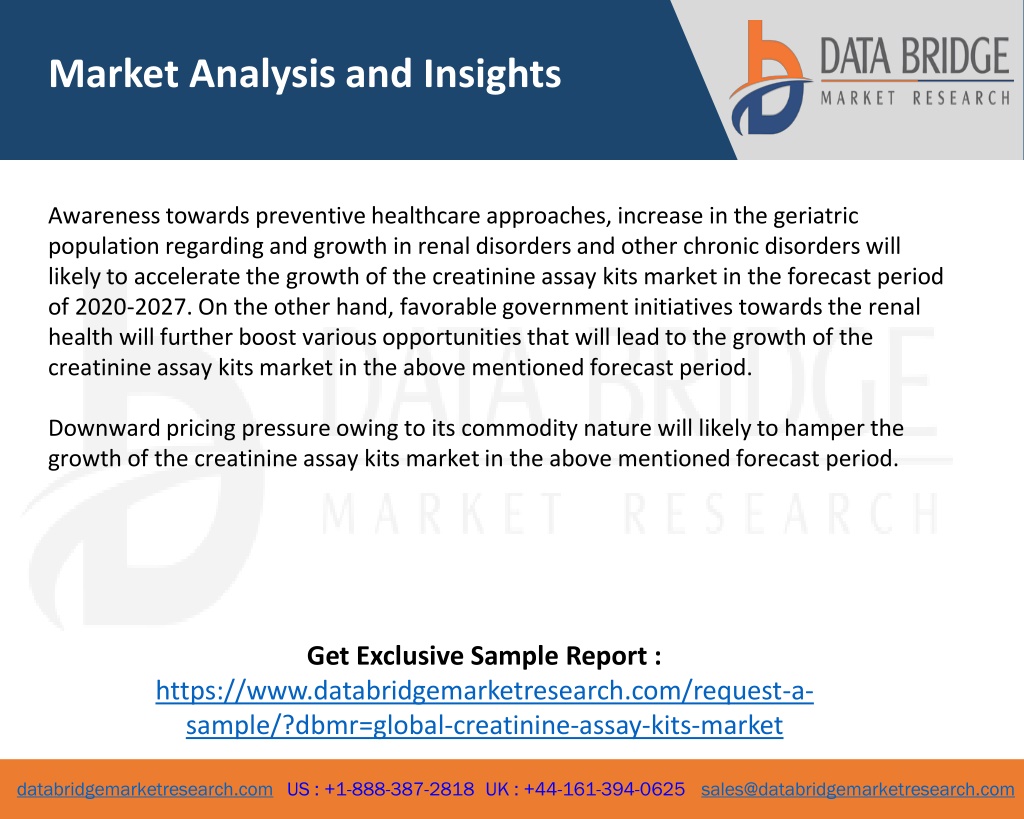 Market Analysis and Insights

DATA BRIDGE
MARKET RESEARCH

Awareness towards preventive healthcare approaches, increase in the geriatric population regarding and growth in renal disorders and other chronic disorders will likely to accelerate the growth of the creatinine assay kits market in the forecast period of 2020-2027. On the other hand, favorable government initiatives towards the renal health will further boost various opportunities that will lead to the growth of the creatinine assay kits market in the above mentioned forecast period.

Downward pricing pressure owing to its commodity nature will likely to hamper the growth of the creatinine assay kits market in the above mentioned forecast period.

DATA BRIDGE
MARKET RESEARCH

Get Exclusive Sample Report :
https://www.databridgemarketresearch.com/request-a-sample/?dbmr=global-creatinine-assay-kits-market

databridgemarketresearch.com US : +1-888-387-2818 UK : +44-161-394-0625 sales@databridgemarketresearch.com